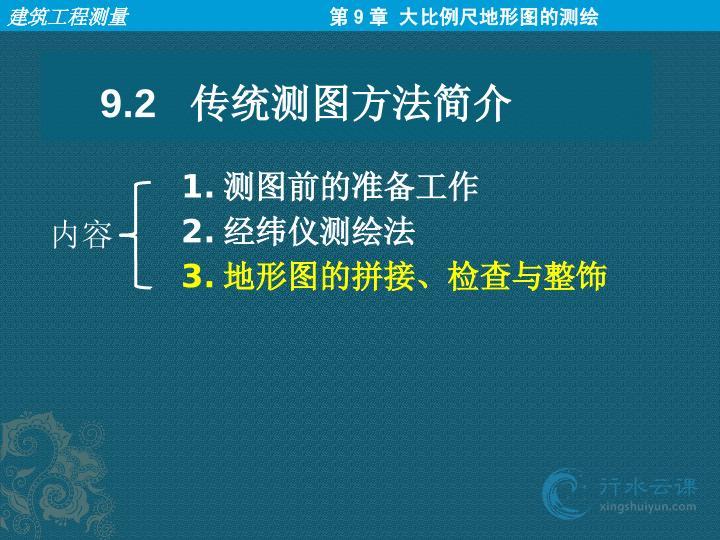 建筑工程测量

第 9 章 大比例尺地形图的测绘

9.2 传统测图方法简介

内容

1. 测图前的准备工作
2. 经纬仪测绘法
3. 地形图的拼接、检查与整饰

行水云课
xingshuiyun.com